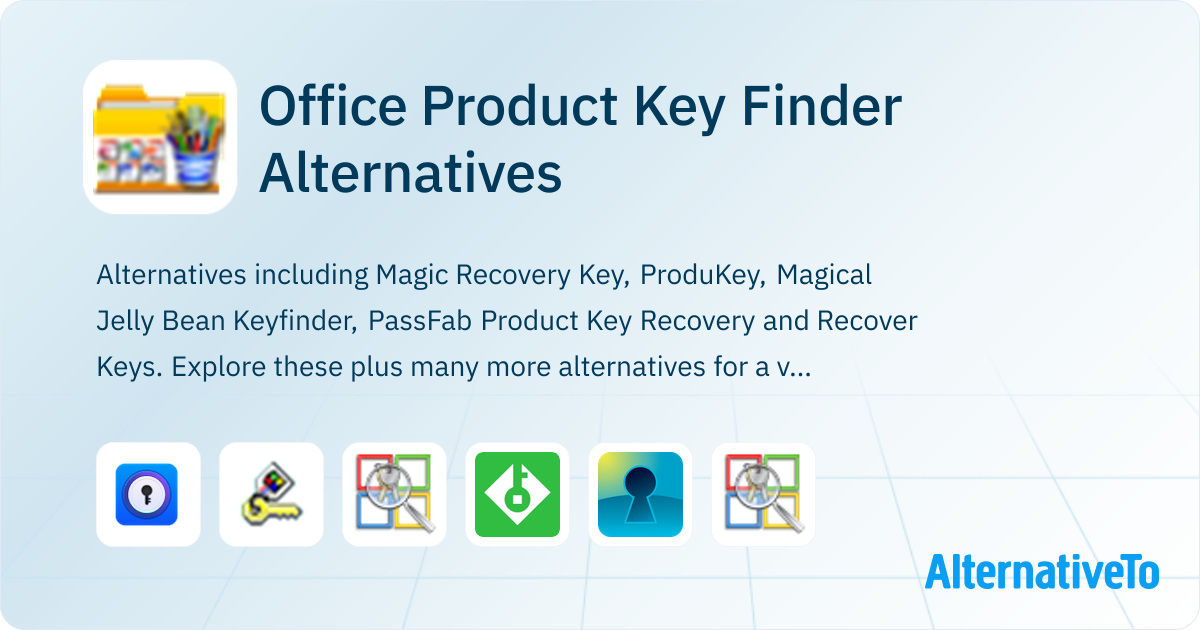 Office Product Key Finder Alternatives

Alternatives including Magic Recovery Key, ProduKey, Magical Jelly Bean Keyfinder, PassFab Product Key Recovery and Recover Keys. Explore these plus many more alternatives for a v...

AlternativeTo